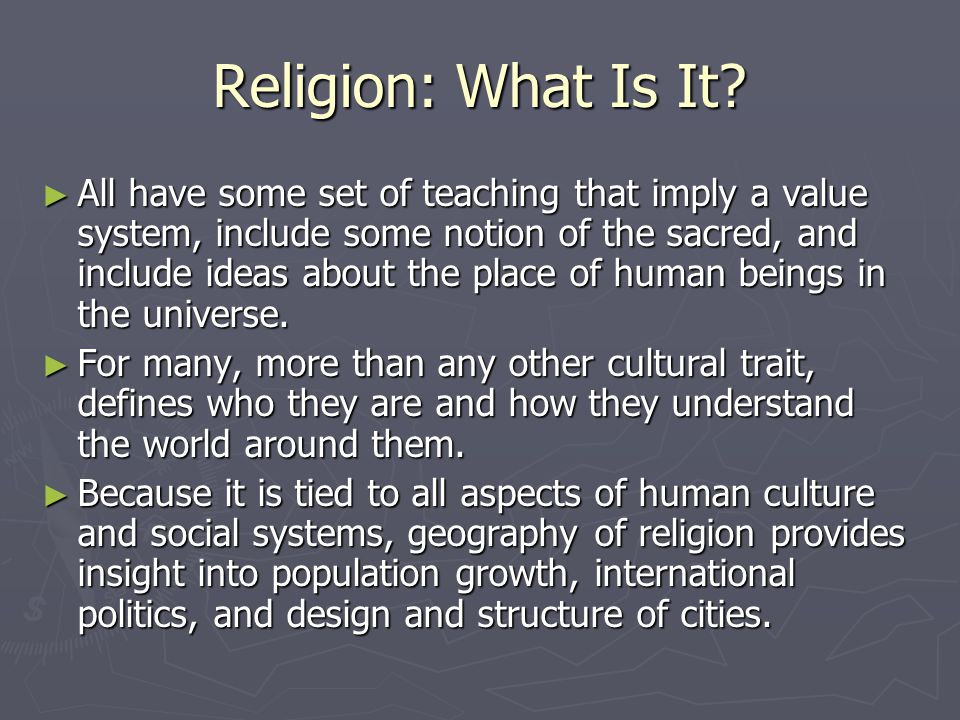 Religion: What Is It?

► All have some set of teaching that imply a value system, include some notion of the sacred, and include ideas about the place of human beings in the universe.

► For many, more than any other cultural trait, defines who they are and how they understand the world around them.

► Because it is tied to all aspects of human culture and social systems, geography of religion provides insight into population growth, international politics, and design and structure of cities.